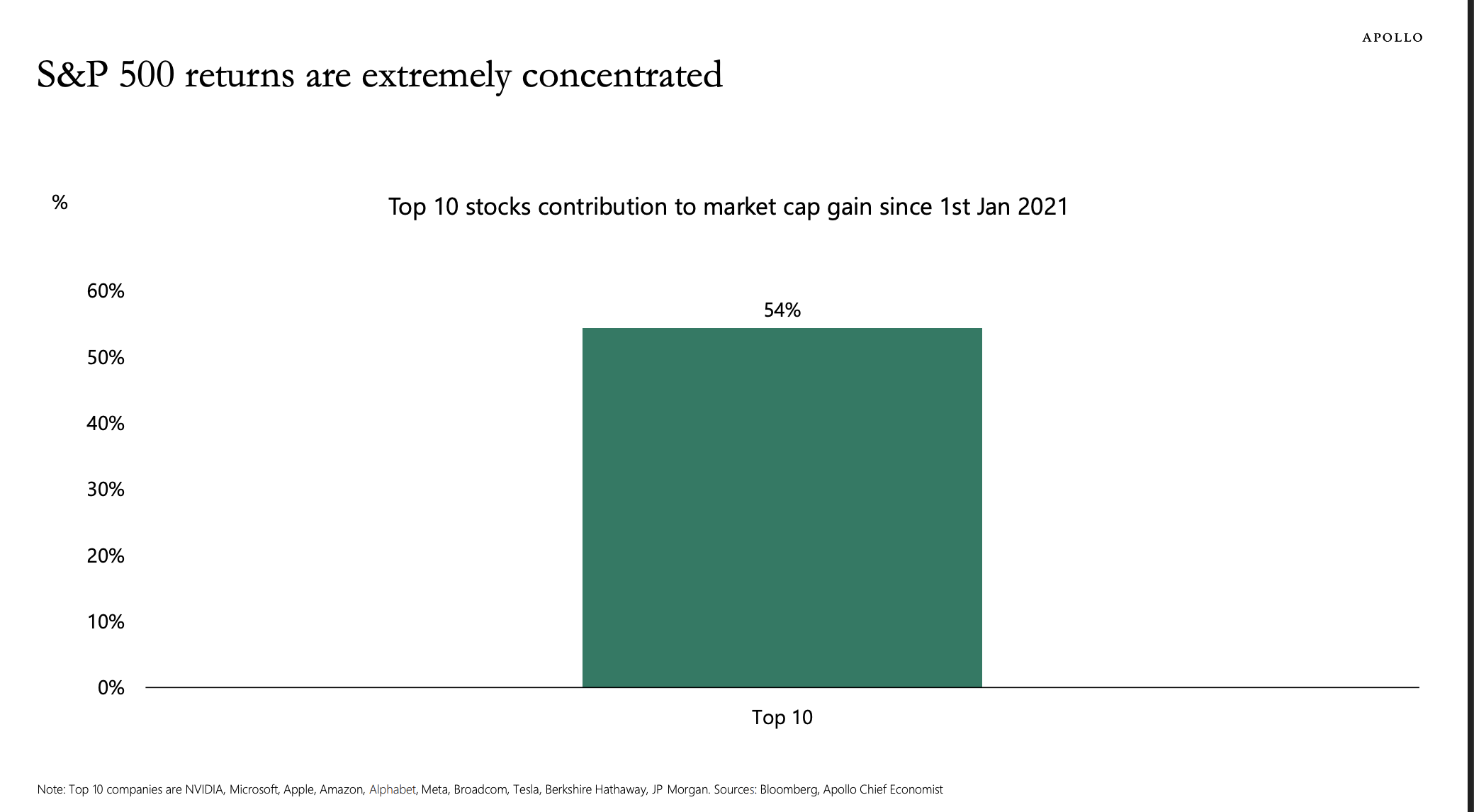 APOLLO

S&P 500 returns are extremely concentrated

%

Top 10 stocks contribution to market cap gain since 1st Jan 2021

60%
50%
40%
30%
20%
10%
0%

54%

Top 10

Note: Top 10 companies are NVIDIA, Microsoft, Apple, Amazon, Alphabet, Meta, Broadcom, Tesla, Berkshire Hathaway, JP Morgan. Sources: Bloomberg, Apollo Chief Economist